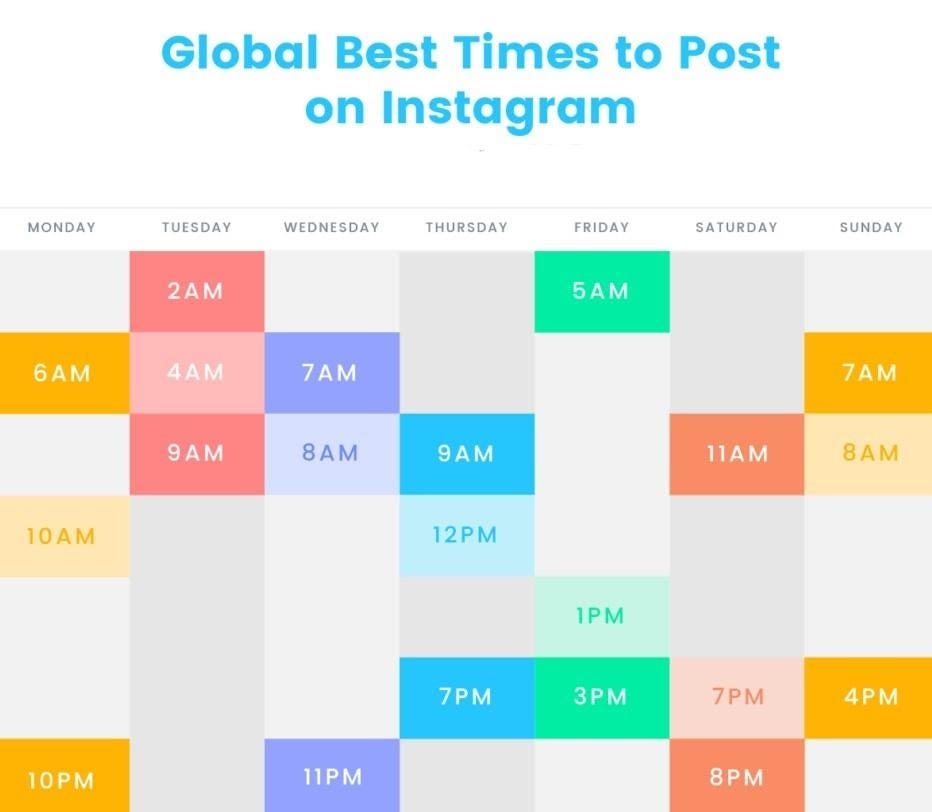 Global Best Times to Post on Instagram

| MONDAY | TUESDAY | WEDNESDAY | THURSDAY | FRIDAY | SATURDAY | SUNDAY |
|---|---|---|---|---|---|---|
| | 2AM | | | 5AM | | |
| 6AM | 4AM | 7AM | | | | 7AM |
| | 9AM | 8AM | 9AM | | 11AM | 8AM |
| 10AM | | | 12PM | | | |
| | | | | 1PM | | |
| | | | 7PM | 3PM | 7PM | 4PM |
| 10PM | | 11PM | | | 8PM | |